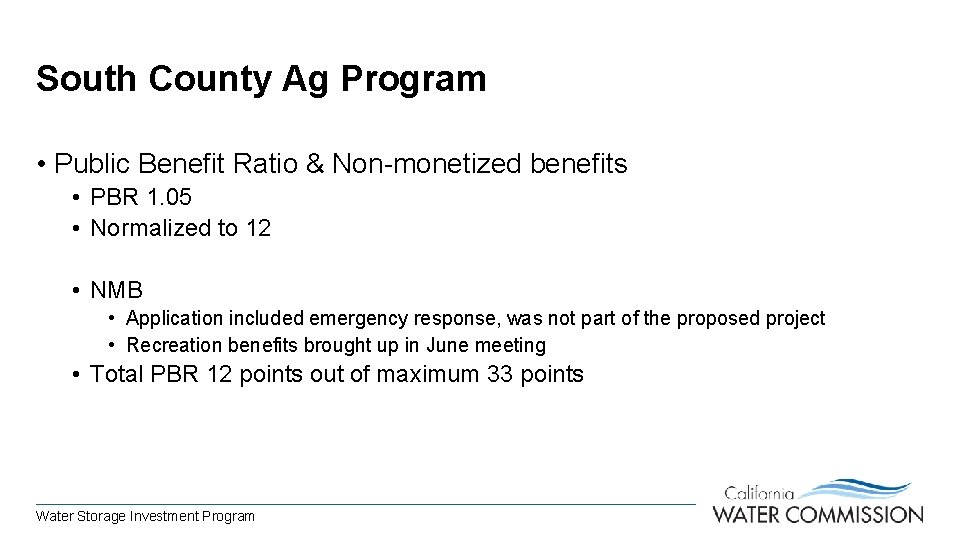 South County Ag Program

• Public Benefit Ratio & Non-monetized benefits

• PBR 1.05
• Normalized to 12

• NMB

• Application included emergency response, was not part of the proposed project
• Recreation benefits brought up in June meeting

• Total PBR 12 points out of maximum 33 points

Water Storage Investment Program

California WATER COMMISSION